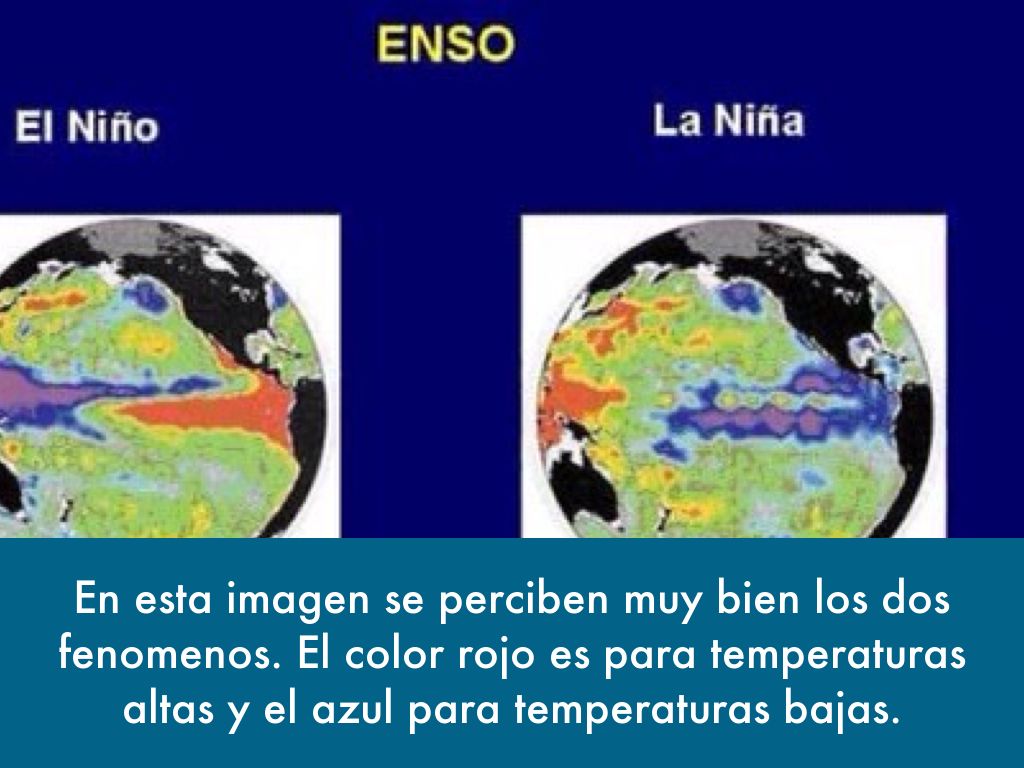 ENSO

El Niño

La Niña

En esta imagen se perciben muy bien los dos fenomenos. El color rojo es para temperaturas altas y el azul para temperaturas bajas.